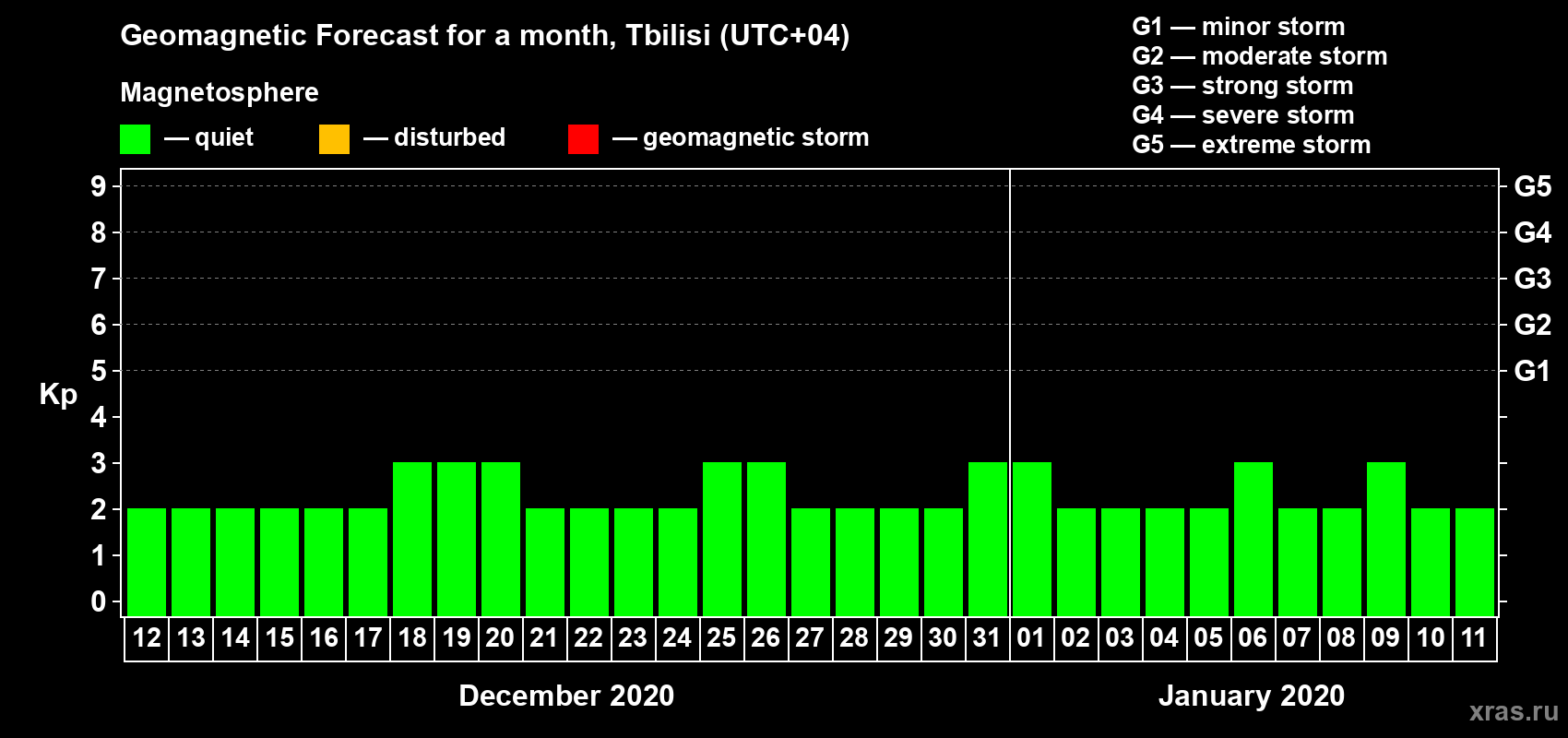 Geomagnetic Forecast for a month, Tbilisi (UTC+04)

Magnetosphere

— quiet — disturbed — geomagnetic storm

G1 — minor storm
G2 — moderate storm
G3 — strong storm
G4 — severe storm
G5 — extreme storm

Kp

9
8
7
6
5
4
3
2
1
0

G5
G4
G3
G2
G1

12 13 14 15 16 17 18 19 20 21 22 23 24 25 26 27 28 29 30 31 01 02 03 04 05 06 07 08 09 10 11

December 2020

January 2020

xras.ru